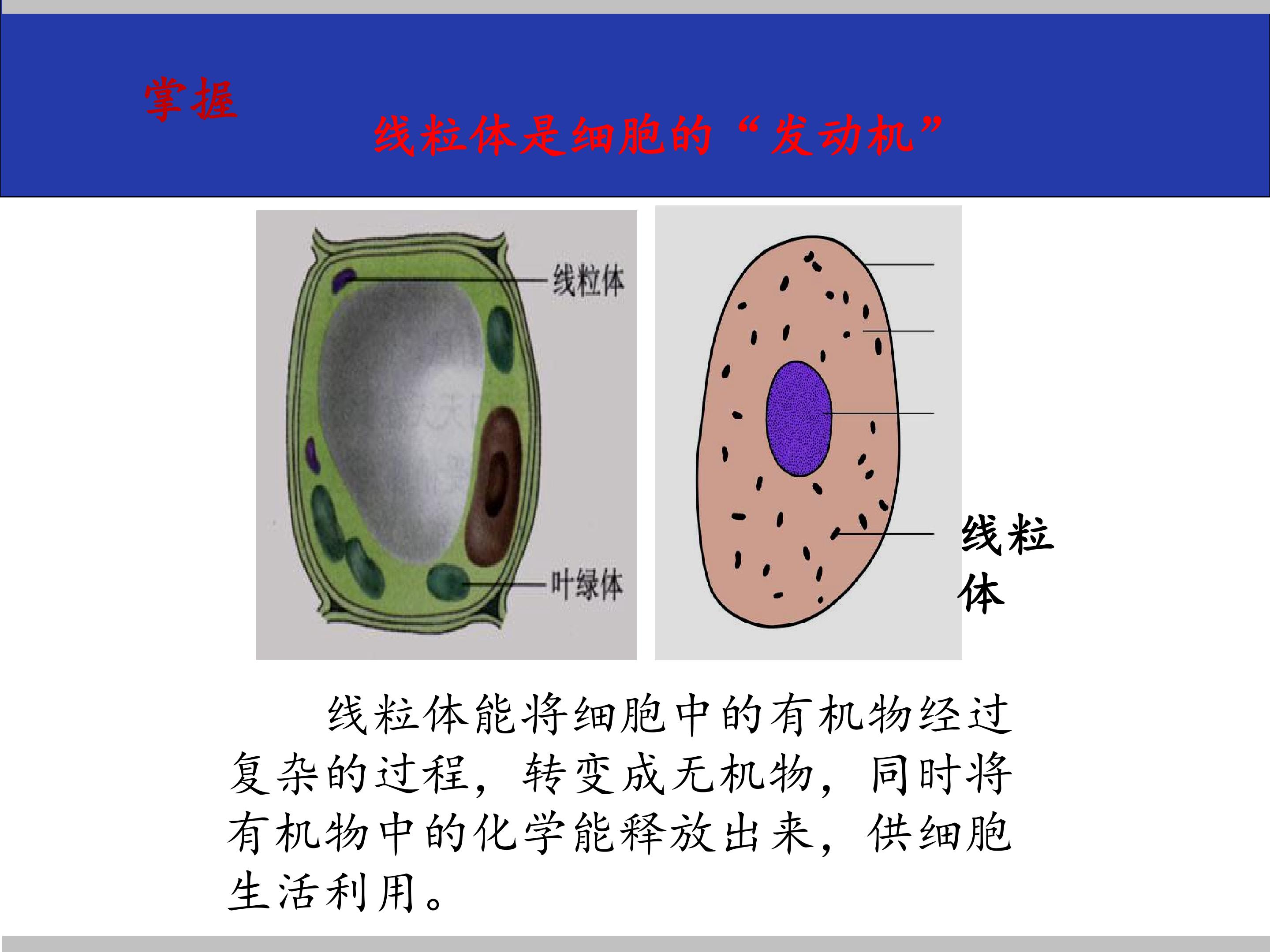 掌握

线粒体是细胞的“发动机”

线粒体

叶绿体

线粒体

线粒体能将细胞中的有机物经过复杂的过程，转变成无机物，同时将有机物中的化学能释放出来，供细胞生活利用。